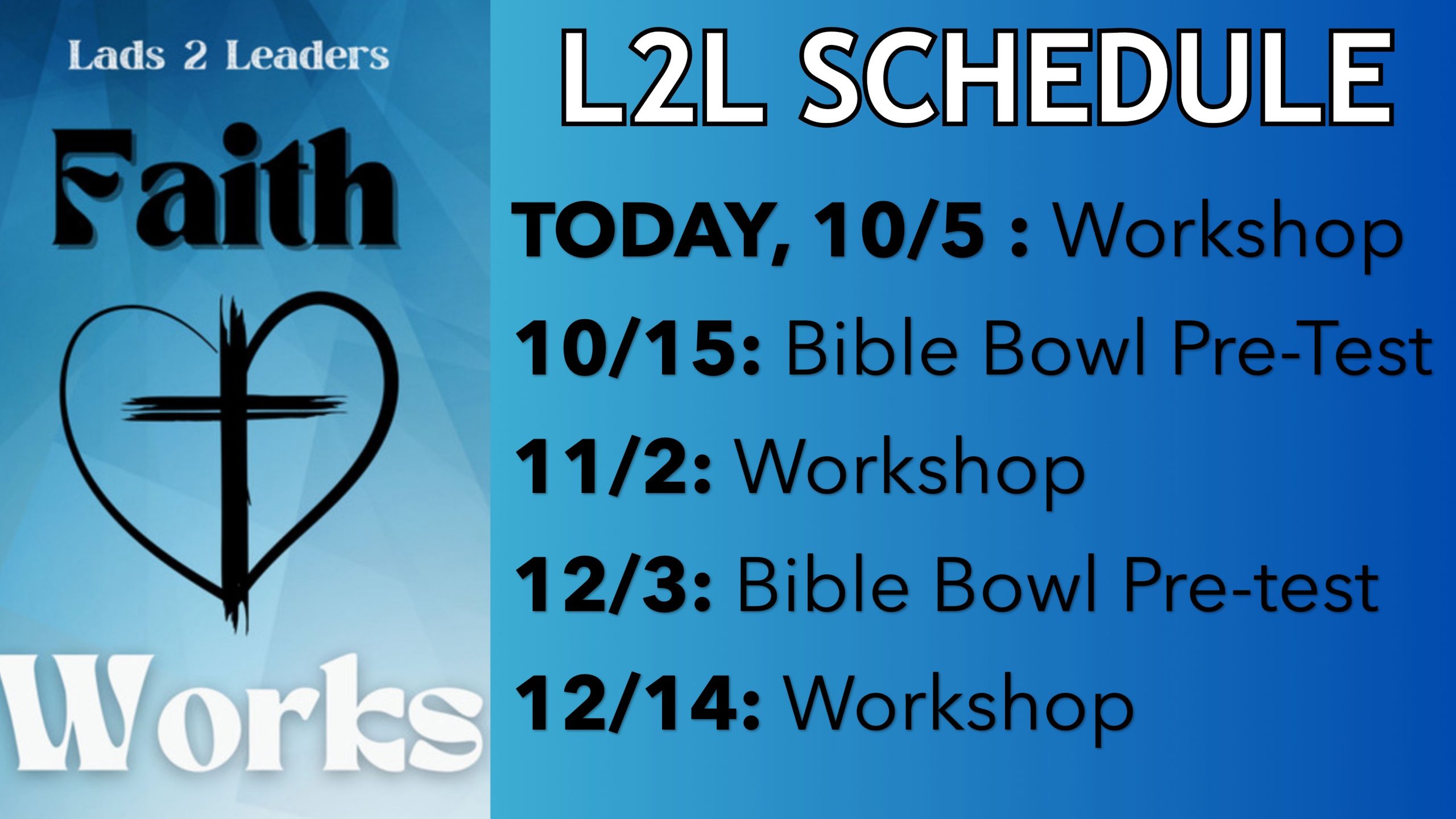 Lads 2 Leaders

Faith

Works

L2L SCHEDULE

TODAY, 10/5 : Workshop

10/15: Bible Bowl Pre-Test

11/2: Workshop

12/3: Bible Bowl Pre-test

12/14: Workshop